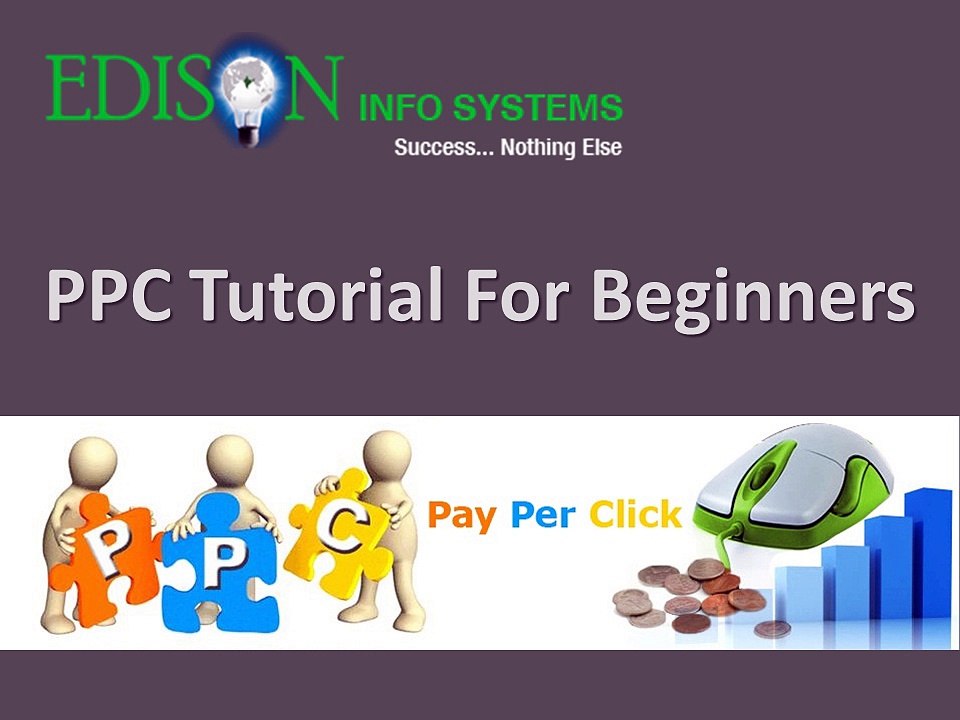 EDISON INFO SYSTEMS
Success... Nothing Else

PPC Tutorial For Beginners

P P C

Pay Per Click